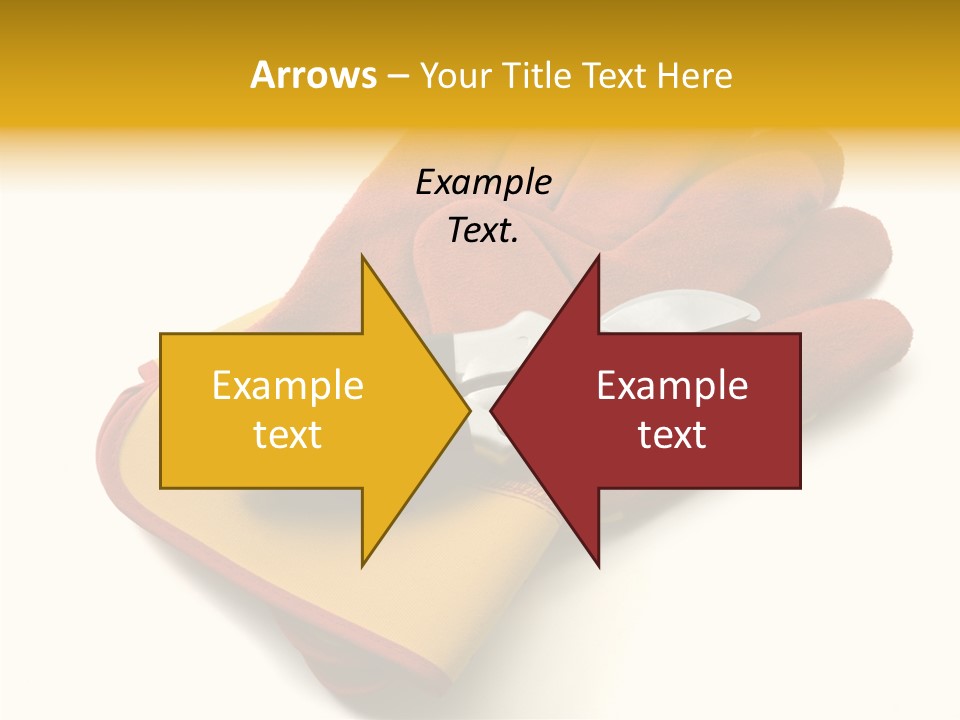 Arrows – Your Title Text Here

Example Text.

Example text

Example text